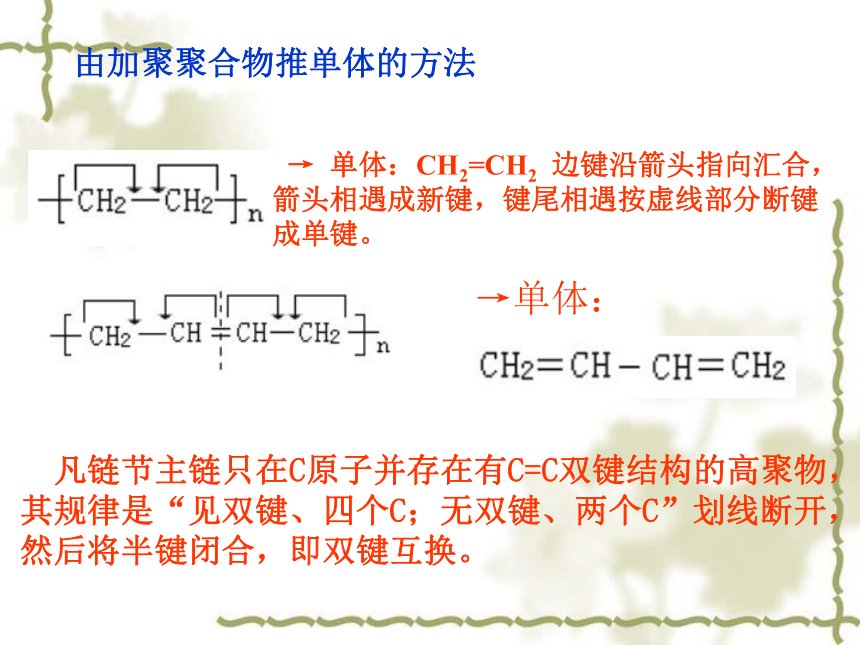 由加聚聚合物推单体的方法

$-[CH_2-CH_2]_n-$

→ 单体：$CH_2=CH_2$ 边键沿箭头指向汇合，箭头相遇成新键，键尾相遇按虚线部分断键成单键。

$-[CH_2-CH=CH-CH_2]_n-$

→单体：

$CH_2=CH-CH=CH_2$

凡链节主链只在C原子并存在有C=C双键结构的高聚物，其规律是“见双键、四个C；无双键、两个C”划线断开，然后将半键闭合，即双键互换。